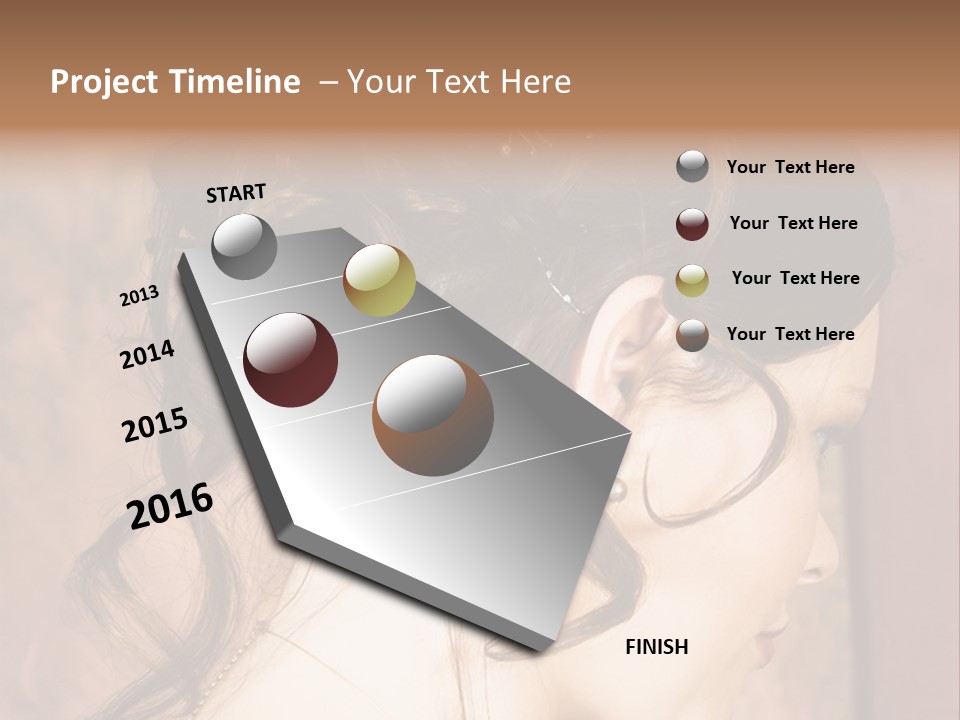 Project Timeline – Your Text Here

START

2013

2014

2015

2016

FINISH

Your Text Here

Your Text Here

Your Text Here

Your Text Here